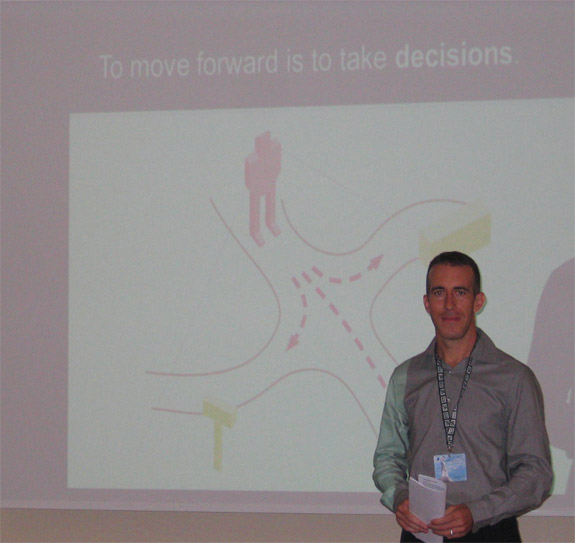 To move forward is to take decisions.